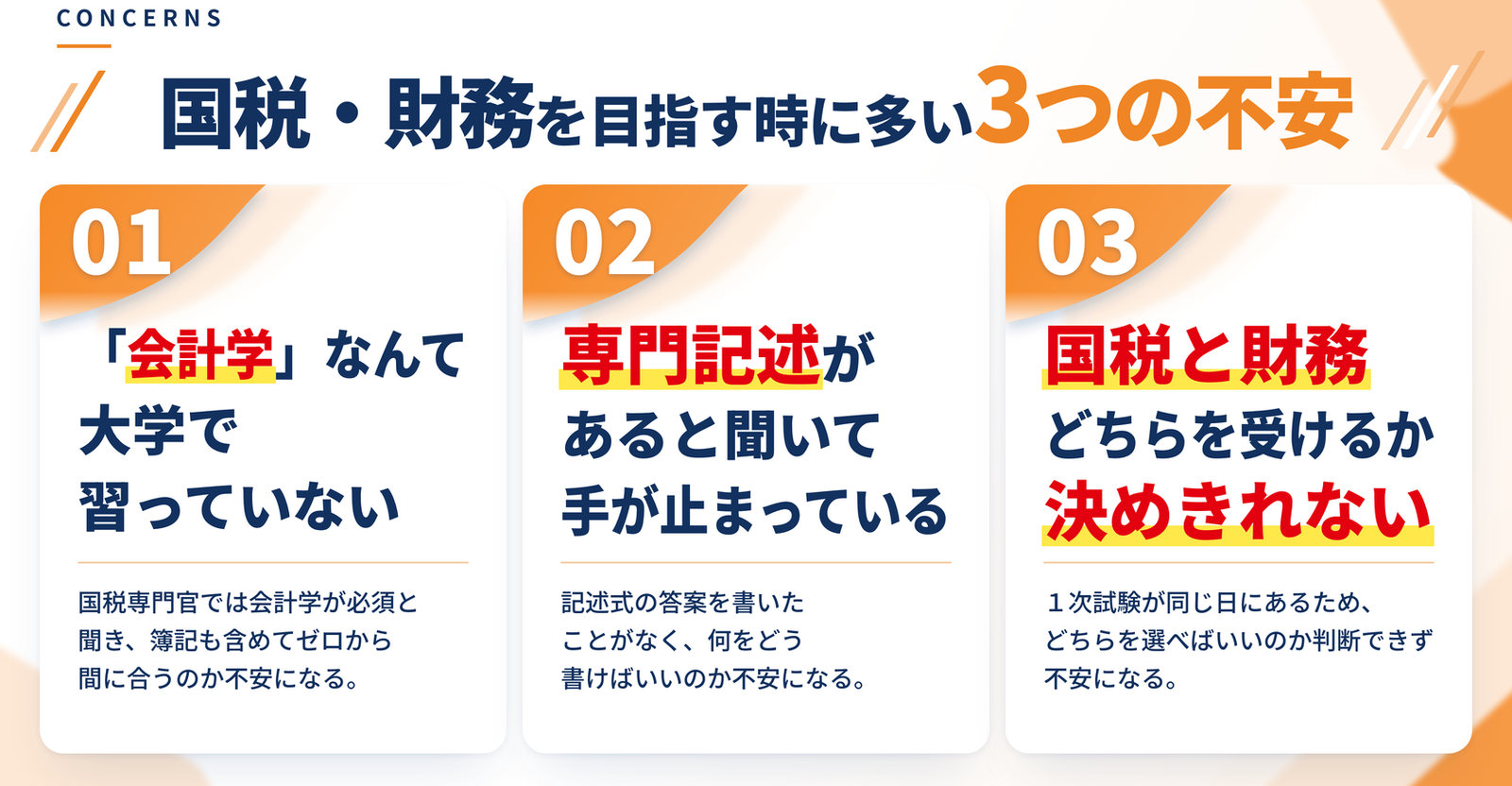 CONCERNS

国税・財務を目指す時に多い3つの不安

01

「会計学」なんて
大学で
習っていない

国税専門官では会計学が必須と聞き、簿記も含めてゼロから間に合うのか不安になる。

02

専門記述が
あると聞いて
手が止まっている

記述式の答案を書いたことがなく、何をどう書けばいいのか不安になる。

03

国税と財務
どちらを受けるか
決めきれない

１次試験が同じ日にあるため、どちらを選べばいいのか判断できず不安になる。